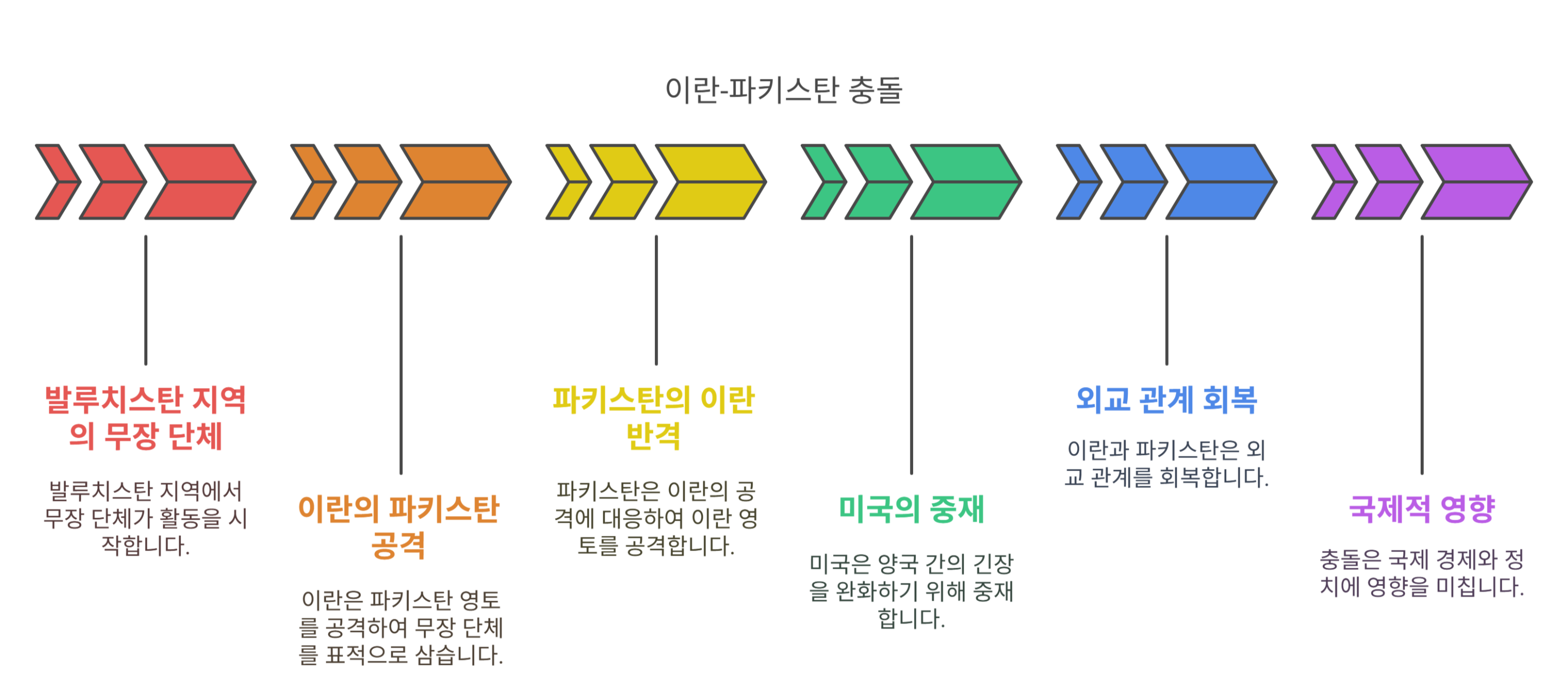 이란-파키스탄 충돌

발루치스탄 지역의 무장 단체

발루치스탄 지역에서 무장 단체가 활동을 시작합니다.

이란의 파키스탄 공격

이란은 파키스탄 영토를 공격하여 무장 단체를 표적으로 삼습니다.

파키스탄의 이란 반격

파키스탄은 이란의 공격에 대응하여 이란 영토를 공격합니다.

미국의 중재

미국은 양국 간의 긴장을 완화하기 위해 중재합니다.

외교 관계 회복

이란과 파키스탄은 외교 관계를 회복합니다.

국제적 영향

충돌은 국제 경제와 정치에 영향을 미칩니다.